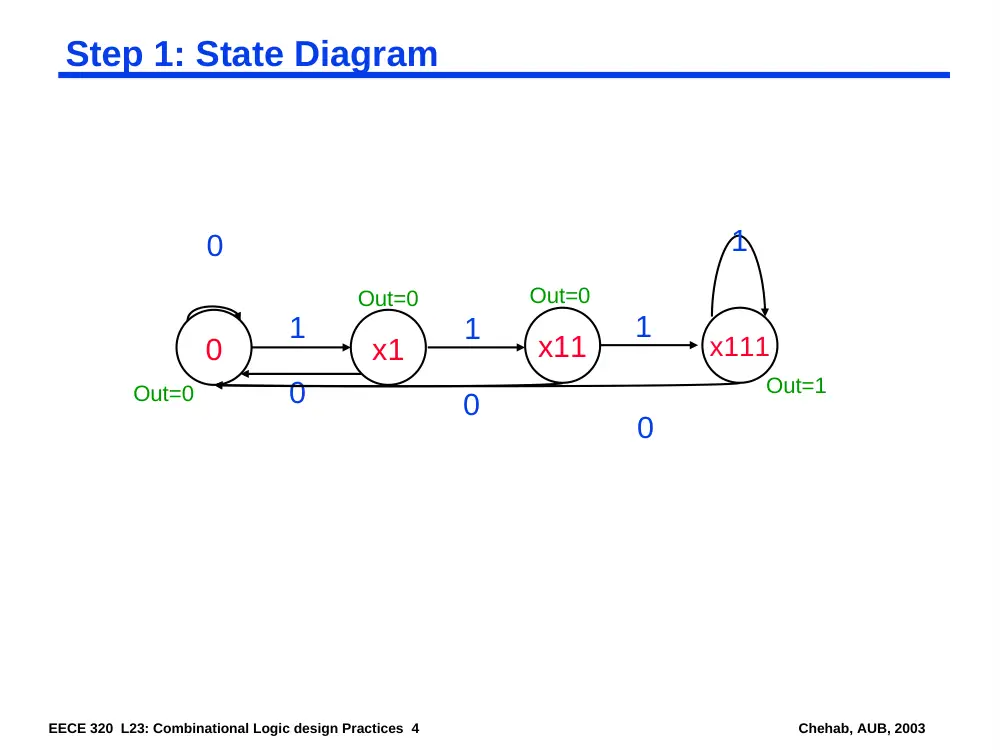 Step 1: State Diagram

0

1

Out=0

Out=0

1

1

1

0

x1

x11

x111

Out=0

0

0

Out=1

0

EECE 320 L23: Combinational Logic design Practices 4

Chehab, AUB, 2003